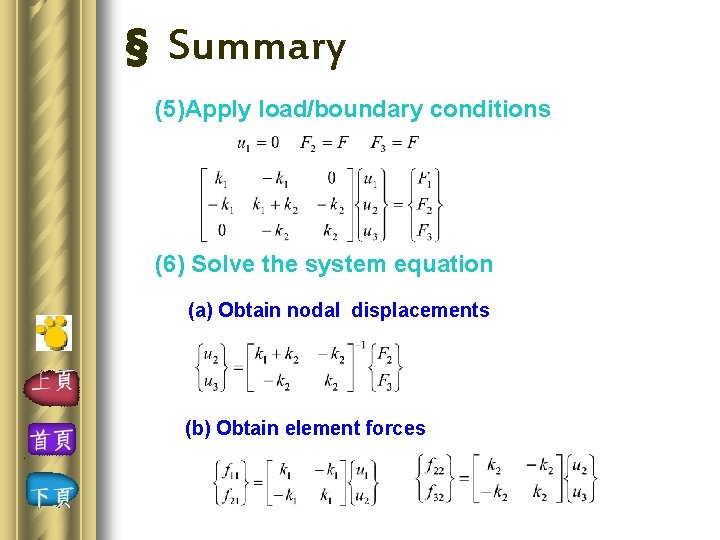 § Summary

(5)Apply load/boundary conditions

$u_1 = 0 \quad F_2 = F \quad F_3 = F$

$\begin{bmatrix} k_1 & -k_1 & 0 \\ -k_1 & k_1+k_2 & -k_2 \\ 0 & -k_2 & k_2 \end{bmatrix} \begin{Bmatrix} u_1 \\ u_2 \\ u_3 \end{Bmatrix} = \begin{Bmatrix} F_1 \\ F_2 \\ F_3 \end{Bmatrix}$

(6) Solve the system equation

(a) Obtain nodal displacements

$\begin{Bmatrix} u_2 \\ u_3 \end{Bmatrix} = \begin{bmatrix} k_1+k_2 & -k_2 \\ -k_2 & k_2 \end{bmatrix}^{-1} \begin{Bmatrix} F_2 \\ F_3 \end{Bmatrix}$

(b) Obtain element forces

$\begin{Bmatrix} f_{11} \\ f_{21} \end{Bmatrix} = \begin{bmatrix} k_1 & -k_1 \\ -k_1 & k_1 \end{bmatrix} \begin{Bmatrix} u_1 \\ u_2 \end{Bmatrix}$ $\begin{Bmatrix} f_{22} \\ f_{32} \end{Bmatrix} = \begin{bmatrix} k_2 & -k_2 \\ -k_2 & k_2 \end{bmatrix} \begin{Bmatrix} u_2 \\ u_3 \end{Bmatrix}$

上頁
首頁
下頁